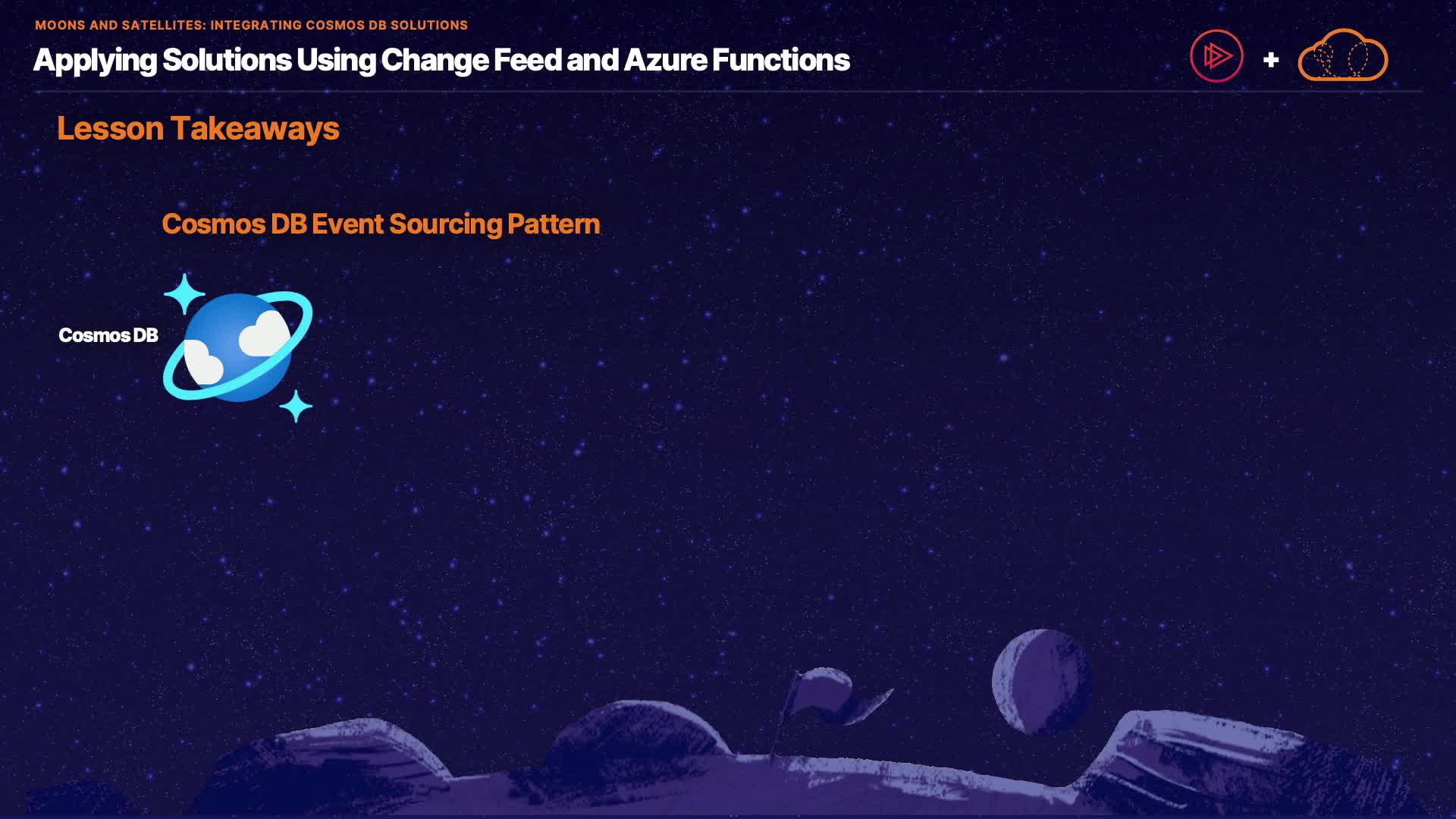 MOONS AND SATELLITES: INTEGRATING COSMOS DB SOLUTIONS

Applying Solutions Using Change Feed and Azure Functions

+

Lesson Takeaways

Cosmos DB Event Sourcing Pattern

Cosmos DB